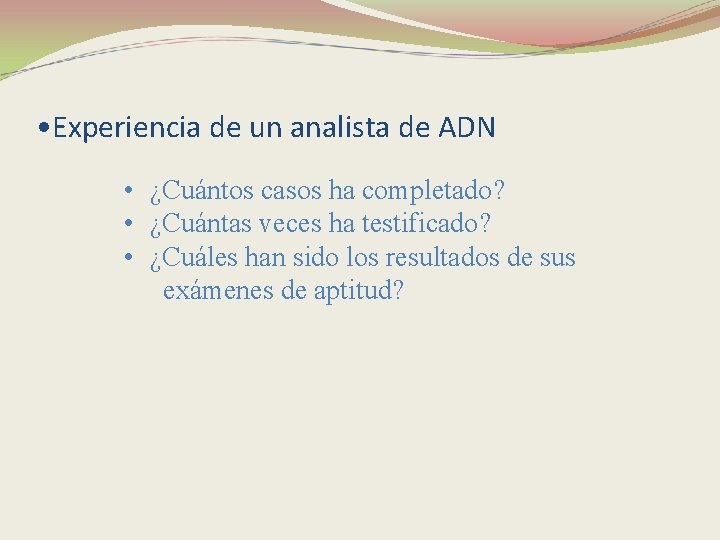 • Experiencia de un analista de ADN

• ¿Cuántos casos ha completado?
• ¿Cuántas veces ha testificado?
• ¿Cuáles han sido los resultados de sus exámenes de aptitud?